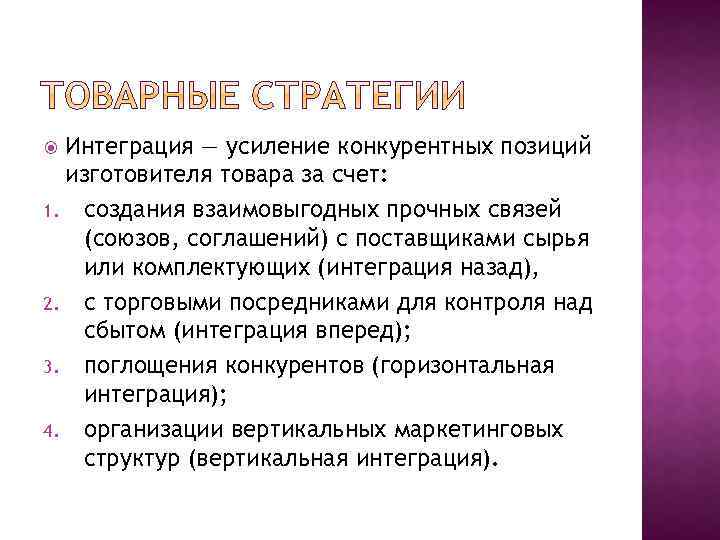 ТОВАРНЫЕ СТРАТЕГИИ

Интеграция — усиление конкурентных позиций изготовителя товара за счет:

1. создания взаимовыгодных прочных связей (союзов, соглашений) с поставщиками сырья или комплектующих (интеграция назад),
2. с торговыми посредниками для контроля над сбытом (интеграция вперед);
3. поглощения конкурентов (горизонтальная интеграция);
4. организации вертикальных маркетинговых структур (вертикальная интеграция).